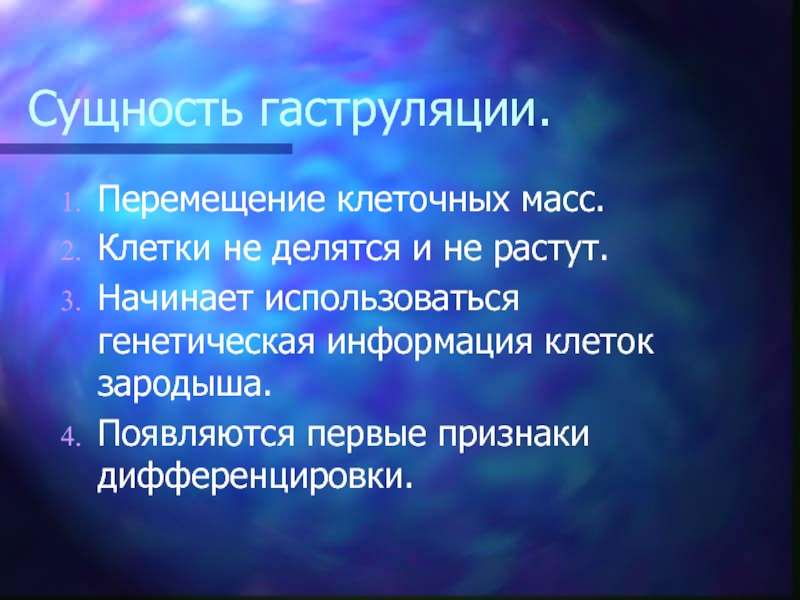 Сущность гаструляции.

1. Перемещение клеточных масс.
2. Клетки не делятся и не растут.
3. Начинает использоваться генетическая информация клеток зародыша.
4. Появляются первые признаки дифференцировки.